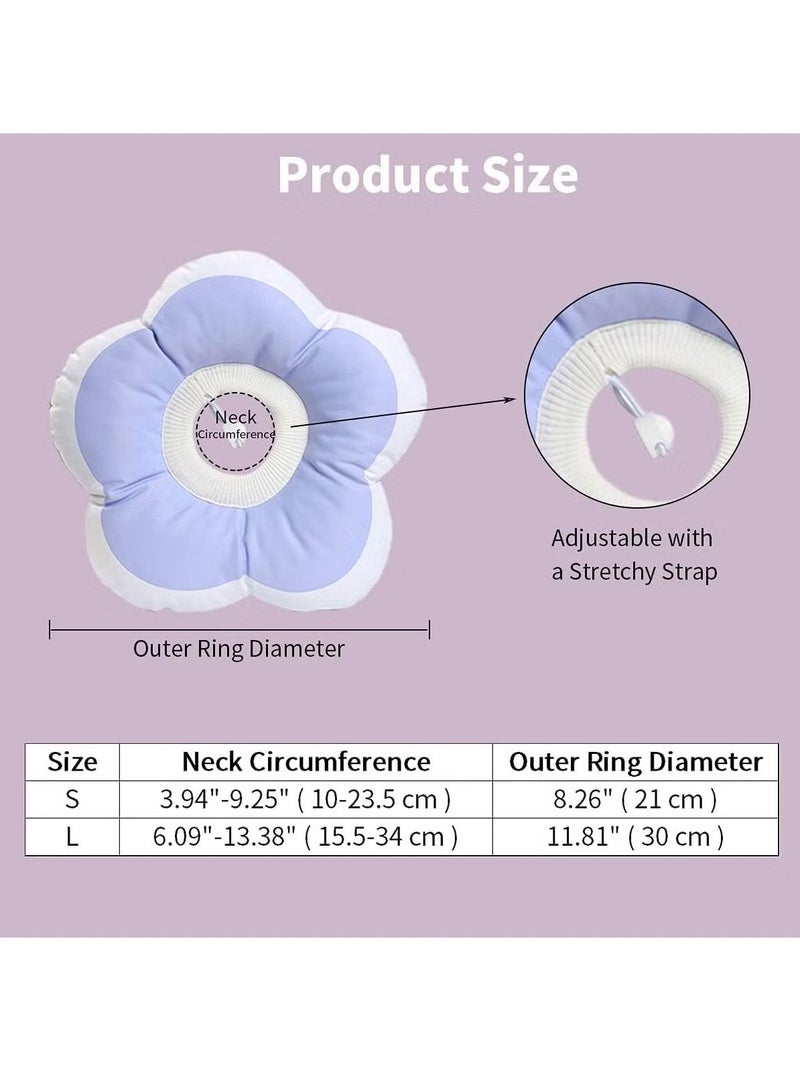 Product Size

Neck Circumference

Adjustable with a Stretchy Strap

Outer Ring Diameter

| Size | Neck Circumference | Outer Ring Diameter |
|---|---|---|
| S | 3.94"-9.25" ( 10-23.5 cm ) | 8.26" ( 21 cm ) |
| L | 6.09"-13.38" ( 15.5-34 cm ) | 11.81" ( 30 cm ) |